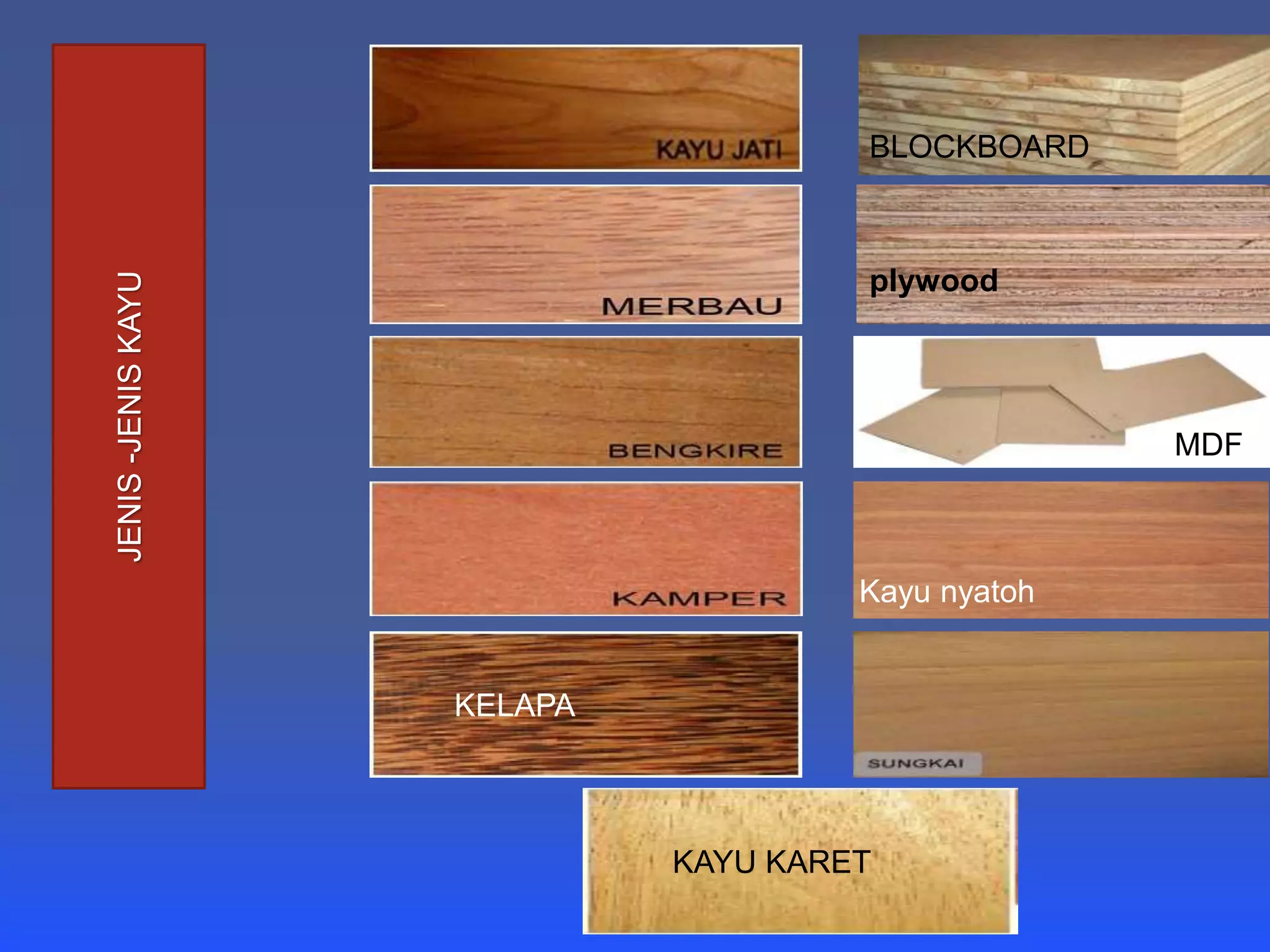 JENIS -JENIS KAYU

KAYU JATI

MERBAU

BENGKIRE

KAMPER

KELAPA

BLOCKBOARD

plywood

MDF

Kayu nyatoh

SUNGKAI

KAYU KARET